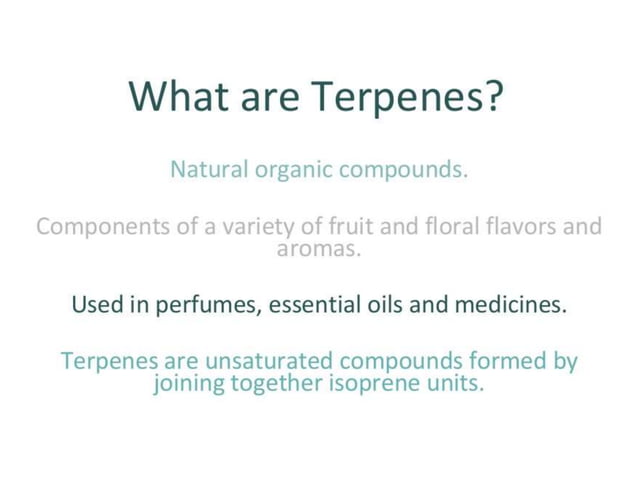 What are Terpenes?

Natural organic compounds.

Components of a variety of fruit and floral flavors and aromas.

Used in perfumes, essential oils and medicines.

Terpenes are unsaturated compounds formed by joining together isoprene units.